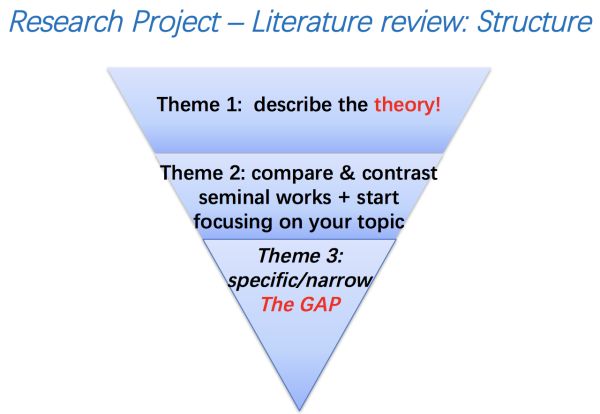 Research Project – Literature review: Structure

Theme 1: describe the theory!

Theme 2: compare & contrast seminal works + start focusing on your topic

Theme 3: specific/narrow The GAP